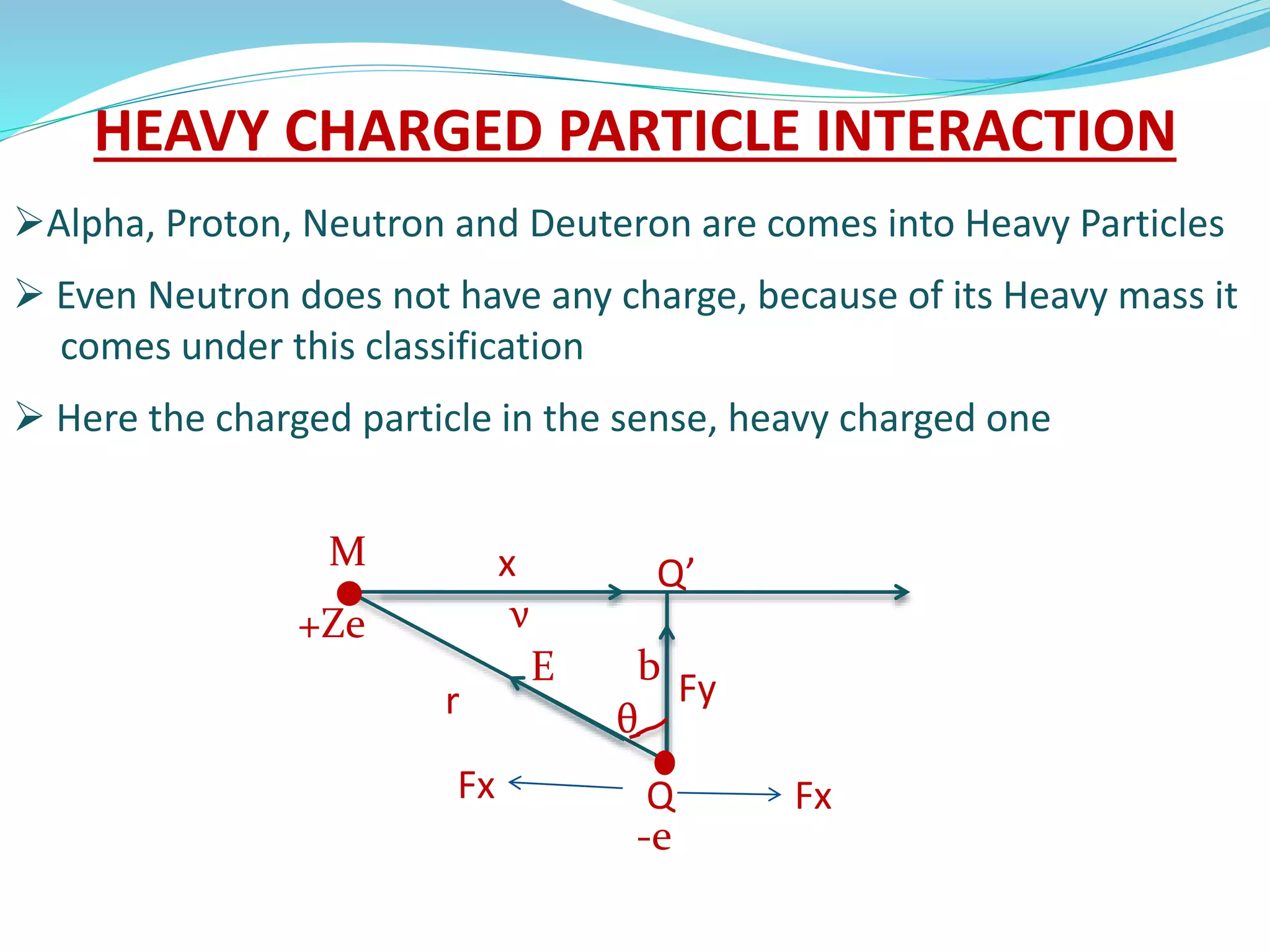 HEAVY CHARGED PARTICLE INTERACTION

➢Alpha, Proton, Neutron and Deuteron are comes into Heavy Particles

➢ Even Neutron does not have any charge, because of its Heavy mass it comes under this classification

➢ Here the charged particle in the sense, heavy charged one

M
x
Q’
+Ze
ν
E
b
Fy
r
θ
Fx
Q
Fx
-e